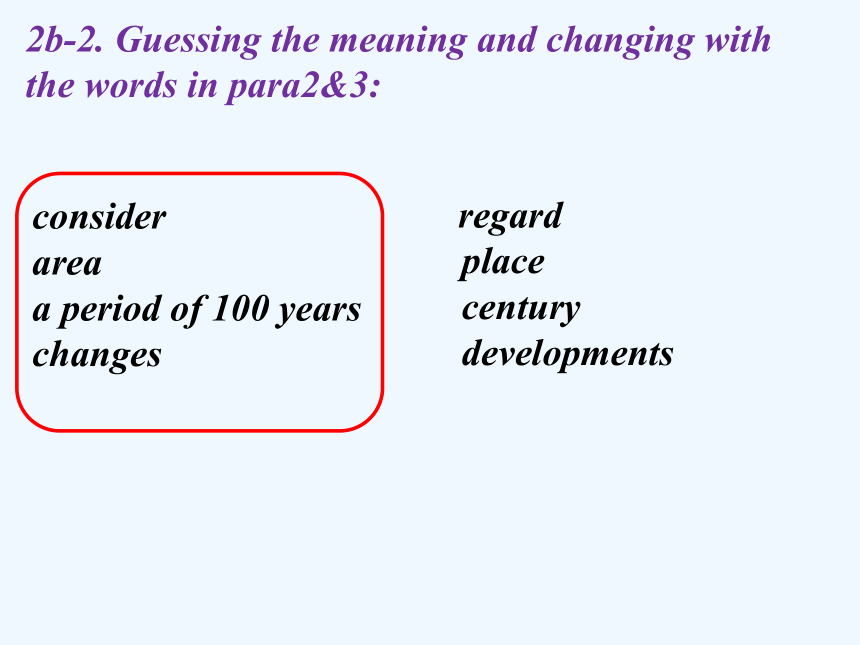 2b-2. Guessing the meaning and changing with the words in para2&3:

consider
area
a period of 100 years
changes

regard
place
century
developments